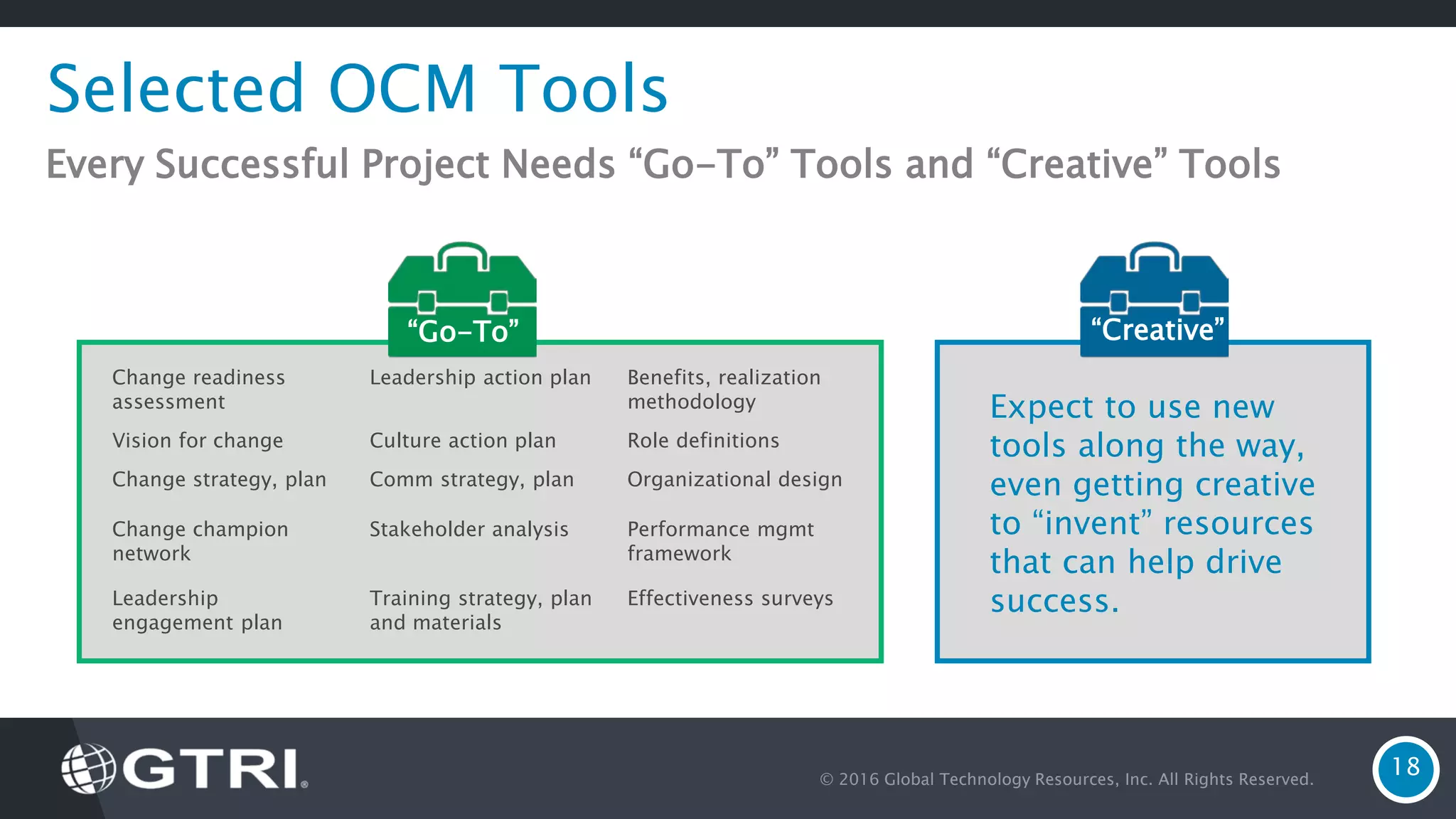 Selected OCM Tools

Every Successful Project Needs “Go-To” Tools and “Creative” Tools

“Go-To”

Change readiness assessment

Vision for change

Change strategy, plan

Change champion network

Leadership engagement plan

Leadership action plan

Culture action plan

Comm strategy, plan

Stakeholder analysis

Training strategy, plan and materials

Benefits, realization methodology

Role definitions

Organizational design

Performance mgmt framework

Effectiveness surveys

“Creative”

Expect to use new tools along the way, even getting creative to “invent” resources that can help drive success.

GTRI®

© 2016 Global Technology Resources, Inc. All Rights Reserved.

18